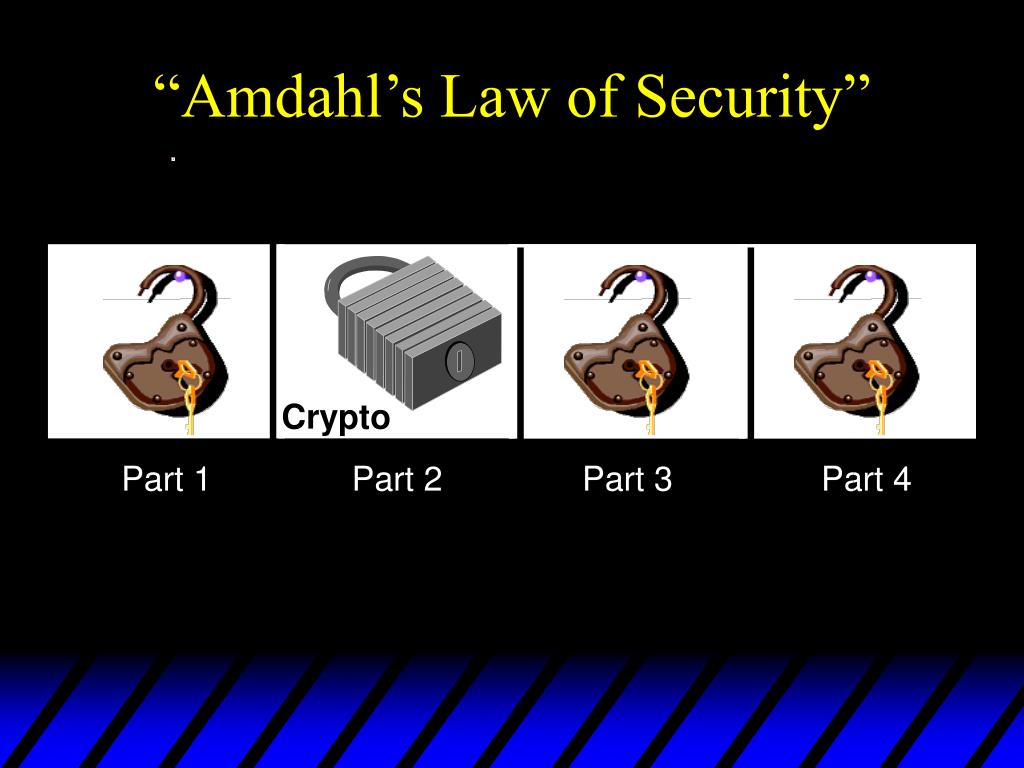 “Amdahl’s Law of Security”

.

Crypto

Part 1

Part 2

Part 3

Part 4